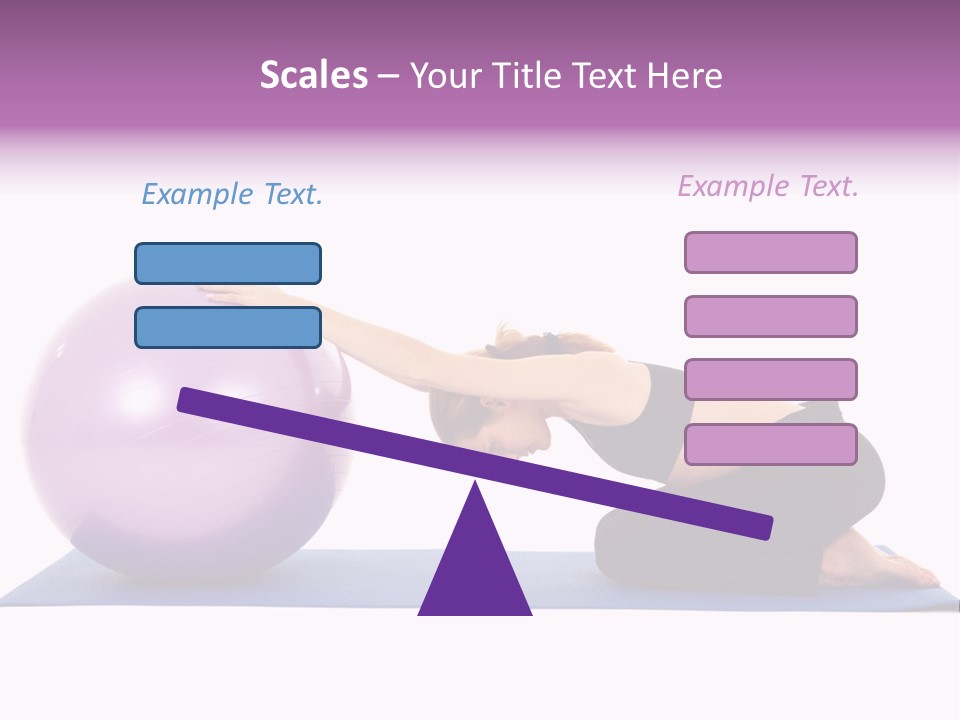 Scales – Your Title Text Here

Example Text.

Example Text.